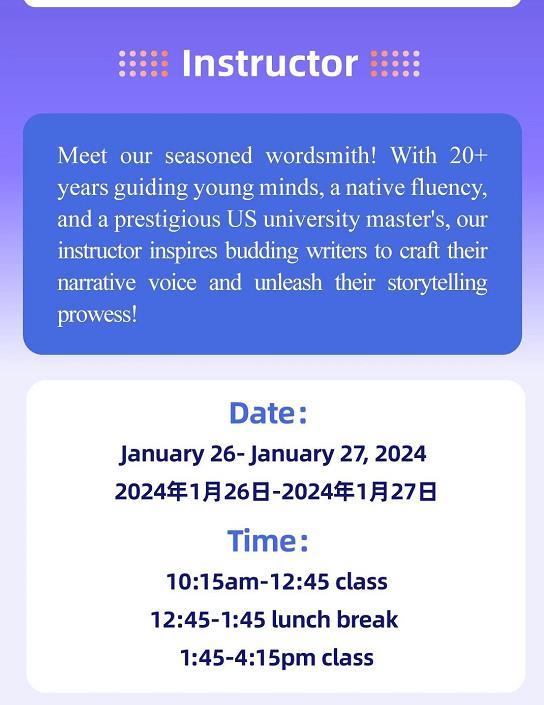 Instructor

Meet our seasoned wordsmith! With 20+ years guiding young minds, a native fluency, and a prestigious US university master's, our instructor inspires budding writers to craft their narrative voice and unleash their storytelling prowess!

Date：

January 26- January 27, 2024

2024年1月26日-2024年1月27日

Time：

10:15am-12:45 class

12:45-1:45 lunch break

1:45-4:15pm class